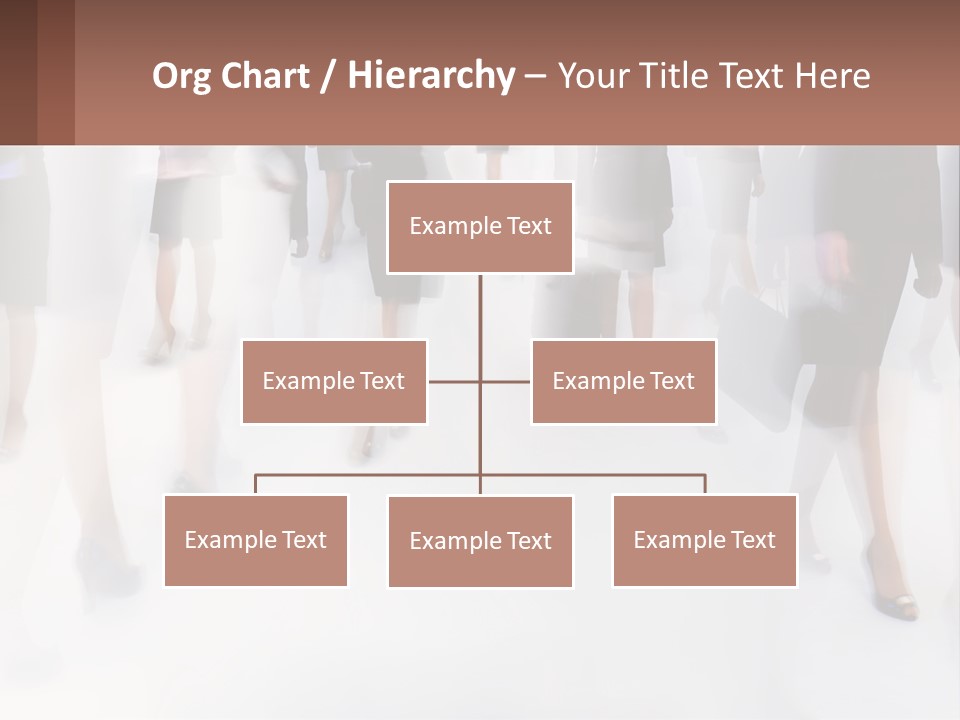 Org Chart / Hierarchy – Your Title Text Here

Example Text

Example Text

Example Text

Example Text

Example Text

Example Text